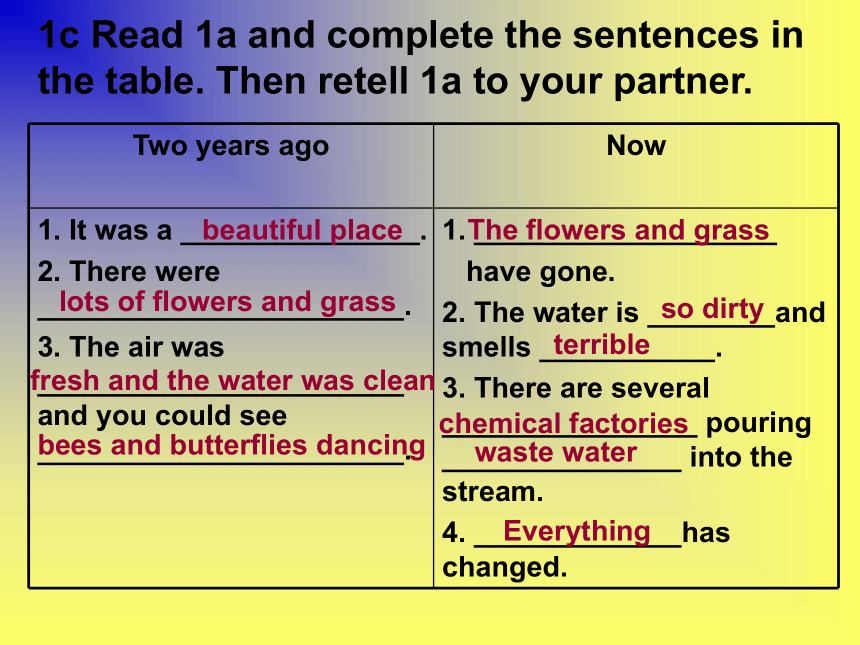 1c Read 1a and complete the sentences in the table. Then retell 1a to your partner.

| Two years ago | Now |
|---|---|
| 1. It was a beautiful place. 2. There were lots of flowers and grass. 3. The air was fresh and the water was clean and you could see bees and butterflies dancing. | 1. The flowers and grass have gone. 2. The water is so dirty and smells terrible. 3. There are several chemical factories pouring waste water into the stream. 4. Everything has changed. |